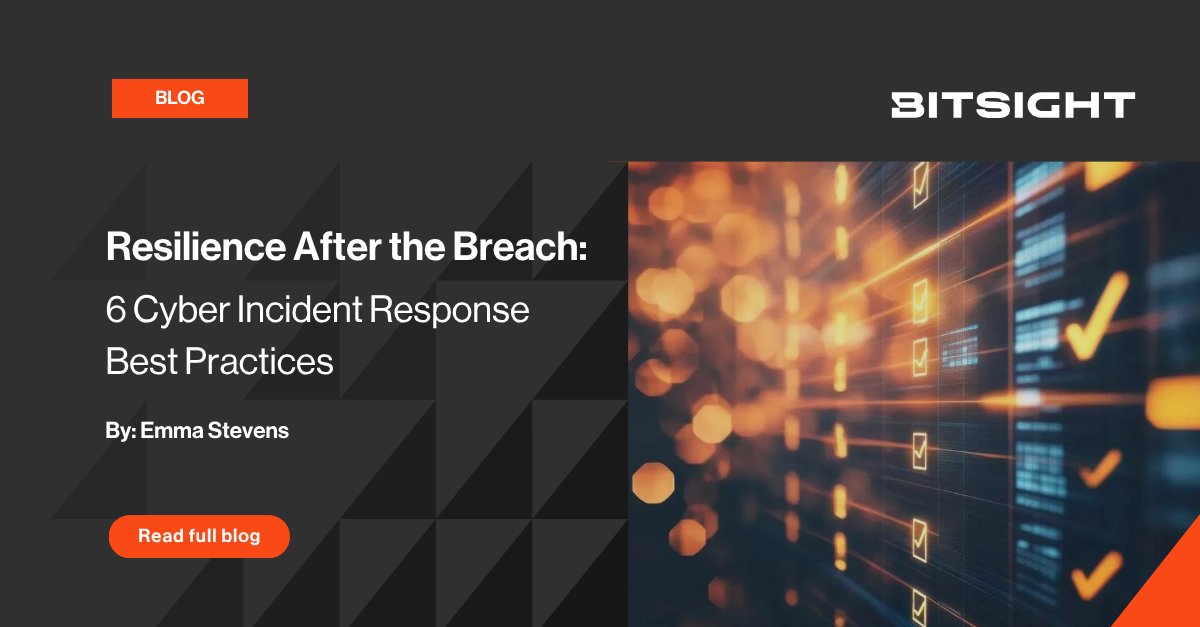 BLOG

BITSIGHT

Resilience After the Breach:

6 Cyber Incident Response Best Practices

By: Emma Stevens

Read full blog